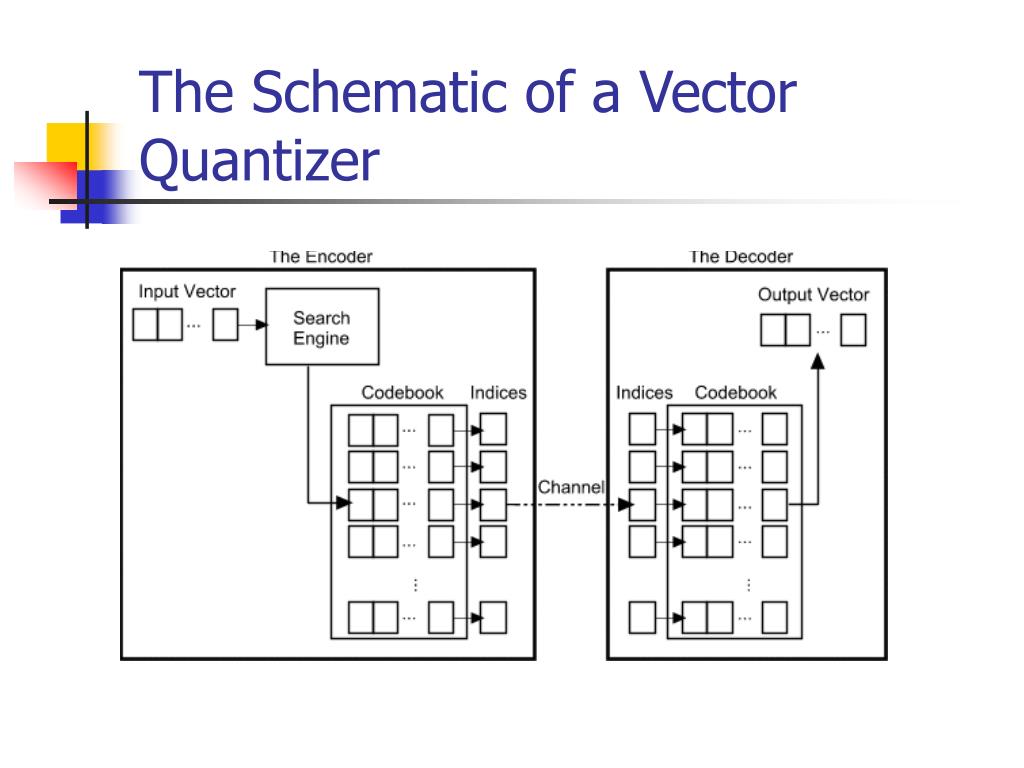 The Schematic of a Vector Quantizer

The Encoder
Input Vector
...
Search Engine
Codebook
Indices
...
...
...
...
⋮
...

Channel

The Decoder
Output Vector
...
Indices
Codebook
...
...
...
...
⋮
...